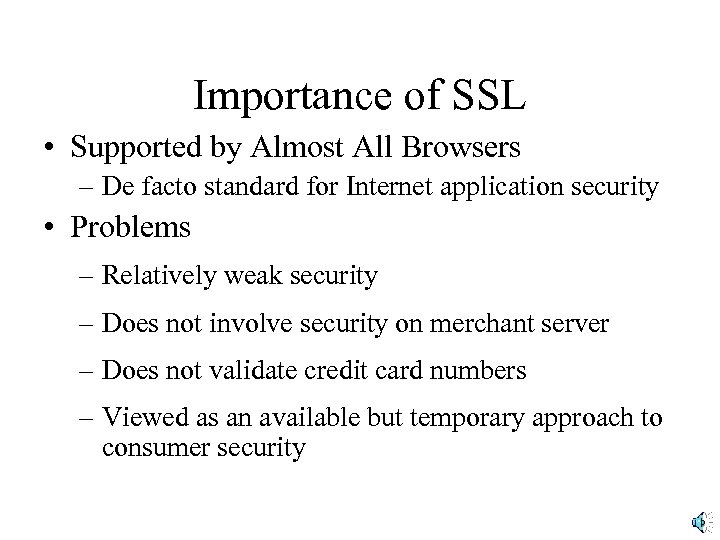 Importance of SSL

• Supported by Almost All Browsers
– De facto standard for Internet application security

• Problems
– Relatively weak security
– Does not involve security on merchant server
– Does not validate credit card numbers
– Viewed as an available but temporary approach to consumer security